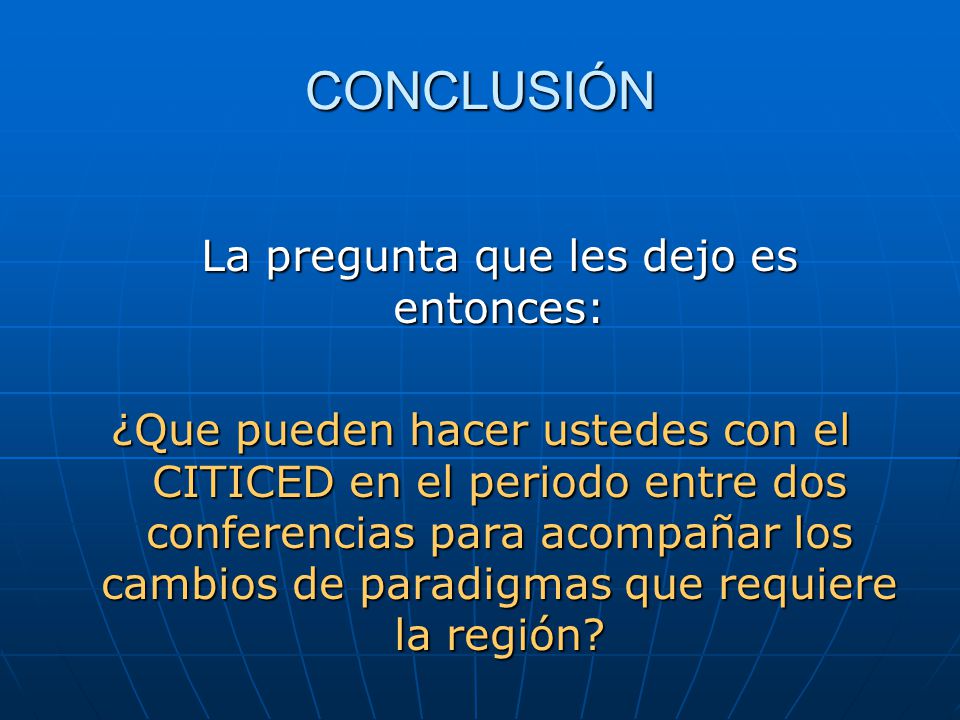 CONCLUSIÓN

La pregunta que les dejo es entonces:

¿Que pueden hacer ustedes con el CITICED en el periodo entre dos conferencias para acompañar los cambios de paradigmas que requiere la región?